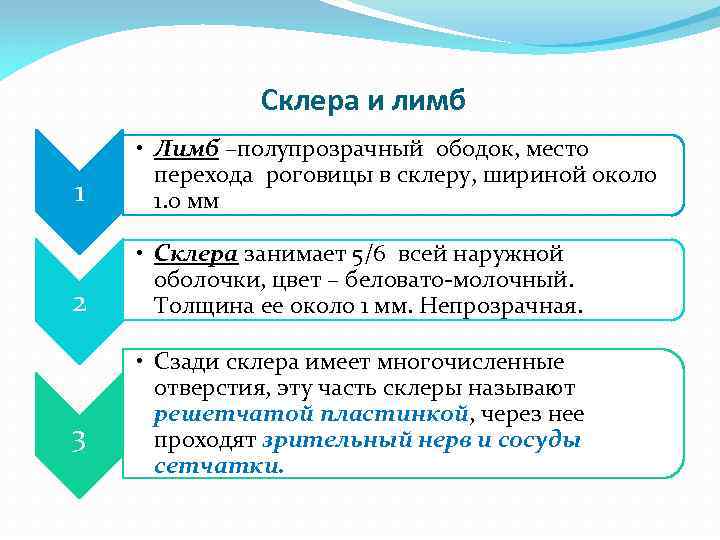 Склера и лимб

1

• Лимб –полупрозрачный ободок, место перехода роговицы в склеру, шириной около 1.0 мм

2

• Склера занимает 5/6 всей наружной оболочки, цвет – беловато-молочный. Толщина ее около 1 мм. Непрозрачная.

3

• Сзади склера имеет многочисленные отверстия, эту часть склеры называют решетчатой пластинкой, через нее проходят зрительный нерв и сосуды сетчатки.